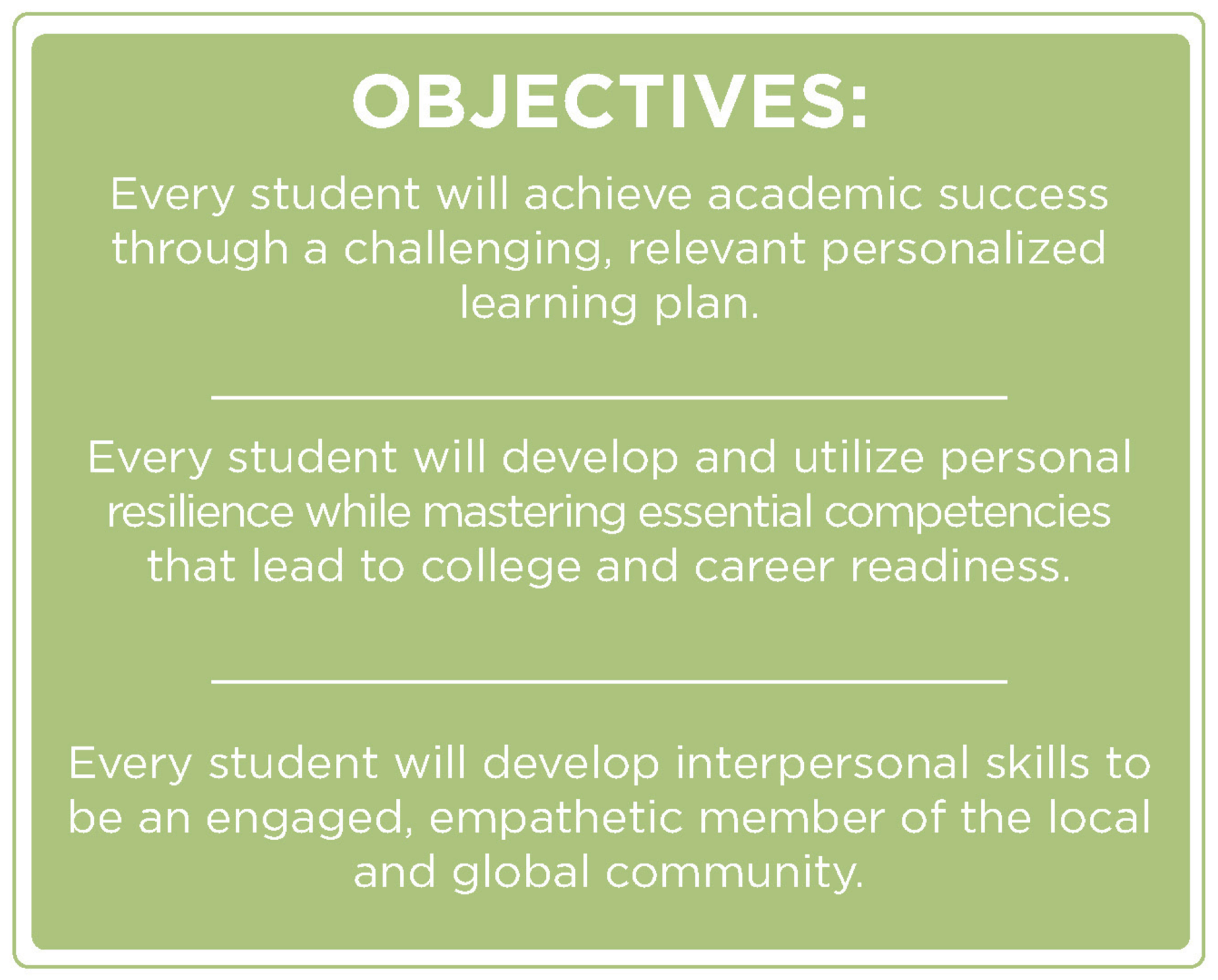 OBJECTIVES:

Every student will achieve academic success through a challenging, relevant personalized learning plan.

Every student will develop and utilize personal resilience while mastering essential competencies that lead to college and career readiness.

Every student will develop interpersonal skills to be an engaged, empathetic member of the local and global community.